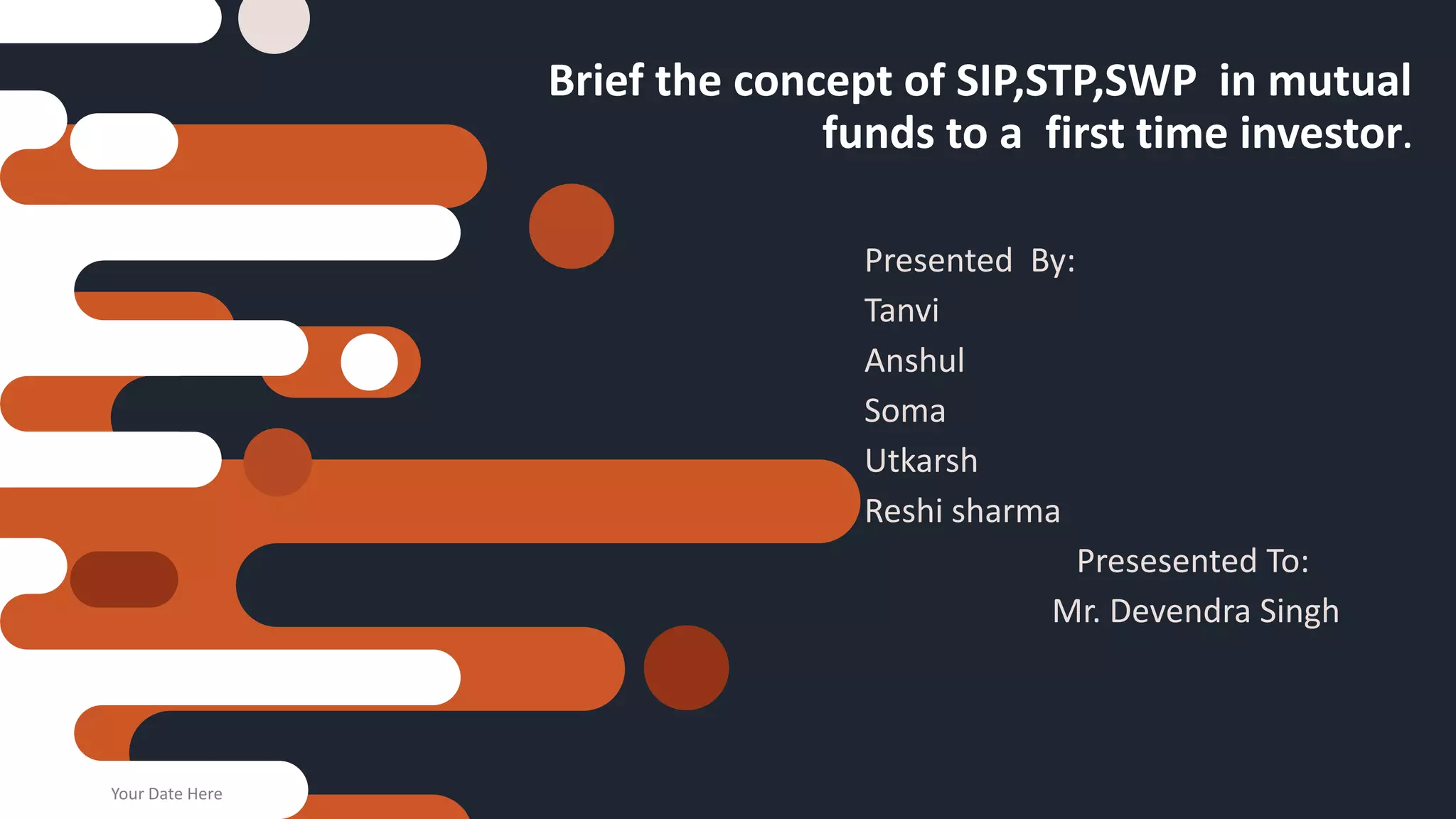 Brief the concept of SIP,STP,SWP in mutual funds to a first time investor.

Presented By:

Tanvi

Anshul

Soma

Utkarsh

Reshi sharma

Presesented To:

Mr. Devendra Singh

Your Date Here